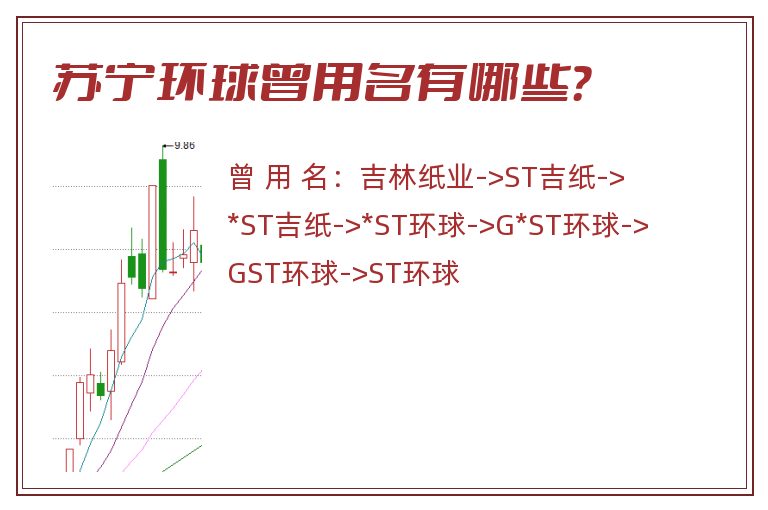 苏宁环球曾用名有哪些?

9.86

曾 用 名：吉林纸业->ST吉纸->*ST吉纸->*ST环球->G*ST环球->GST环球->ST环球